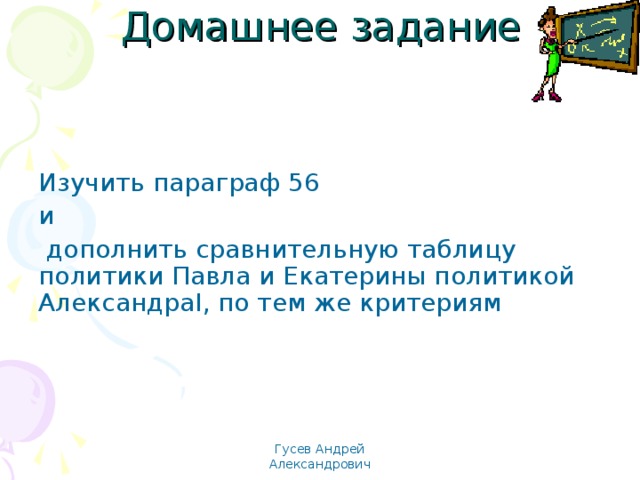 Домашнее задание

Изучить параграф 56
и
дополнить сравнительную таблицу политики Павла и Екатерины политикой АлександраI, по тем же критериям

Гусев Андрей Александрович